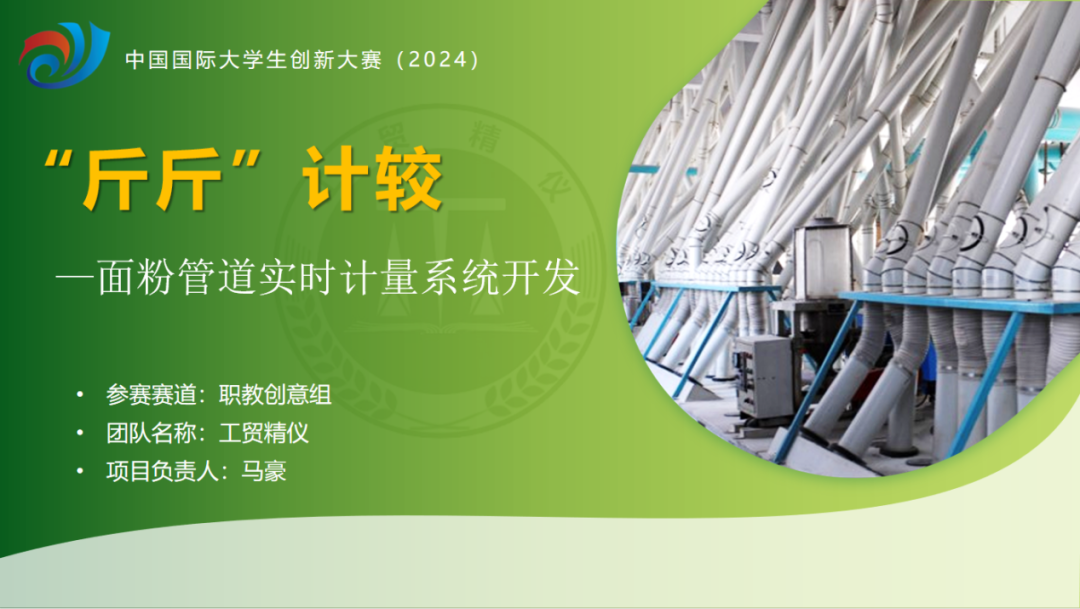 中国国际大学生创新大赛（2024）

“斤斤”计较

—面粉管道实时计量系统开发

• 参赛赛道：职教创意组
• 团队名称：工贸精仪
• 项目负责人：马豪